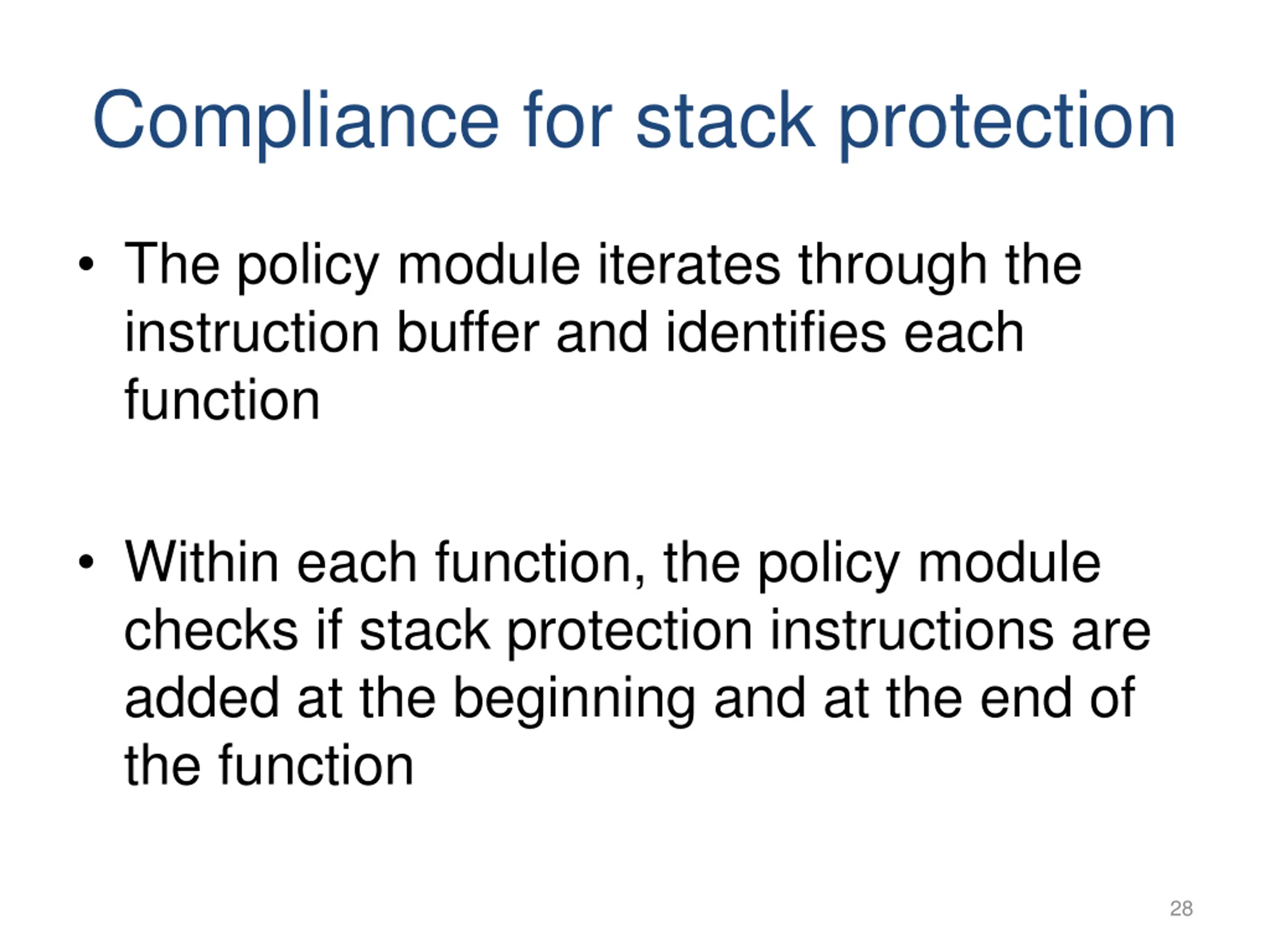 Compliance for stack protection

• The policy module iterates through the instruction buffer and identifies each function

• Within each function, the policy module checks if stack protection instructions are added at the beginning and at the end of the function

28